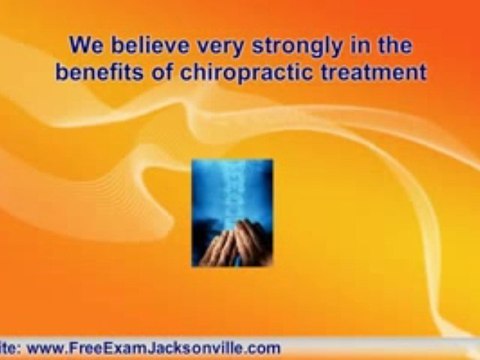 We believe very strongly in the benefits of chiropractic treatment

ite: www.FreeExamJacksonville.com